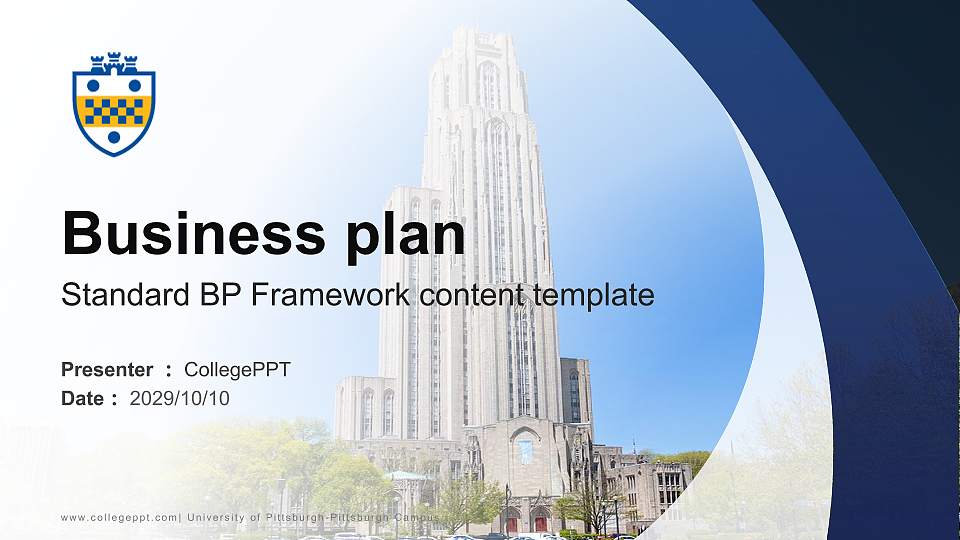 Business plan

Standard BP Framework content template

Presenter : CollegePPT
Date : 2029/10/10

www.collegeppt.com| University of Pittsburgh-Pittsburgh Campus